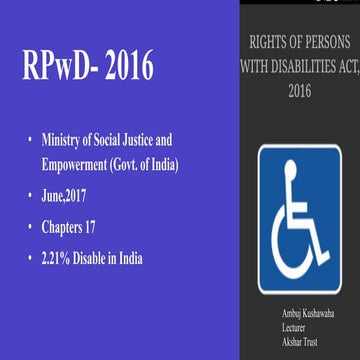 RPwD- 2016

• Ministry of Social Justice and Empowerment (Govt. of India)
• June,2017
• Chapters 17
• 2.21% Disable in India

RIGHTS OF PERSONS WITH DISABILITIES ACT, 2016

Ambuj Kushawaha
Lecturer
Akshar Trust